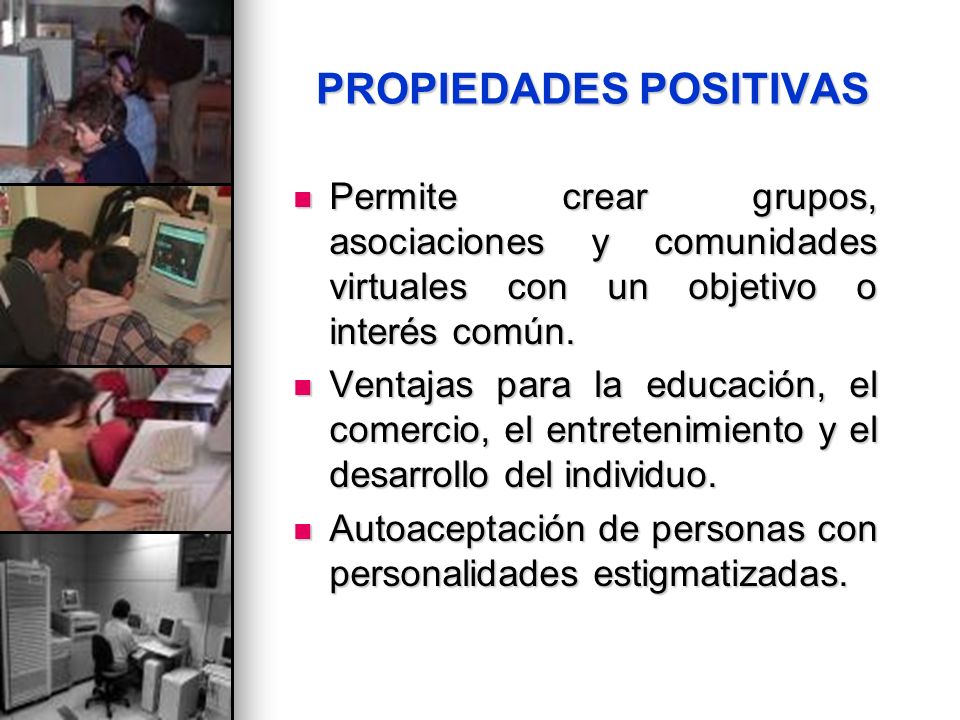 PROPIEDADES POSITIVAS

- Permite crear grupos, asociaciones y comunidades virtuales con un objetivo o interés común.
- Ventajas para la educación, el comercio, el entretenimiento y el desarrollo del individuo.
- Autoaceptación de personas con personalidades estigmatizadas.